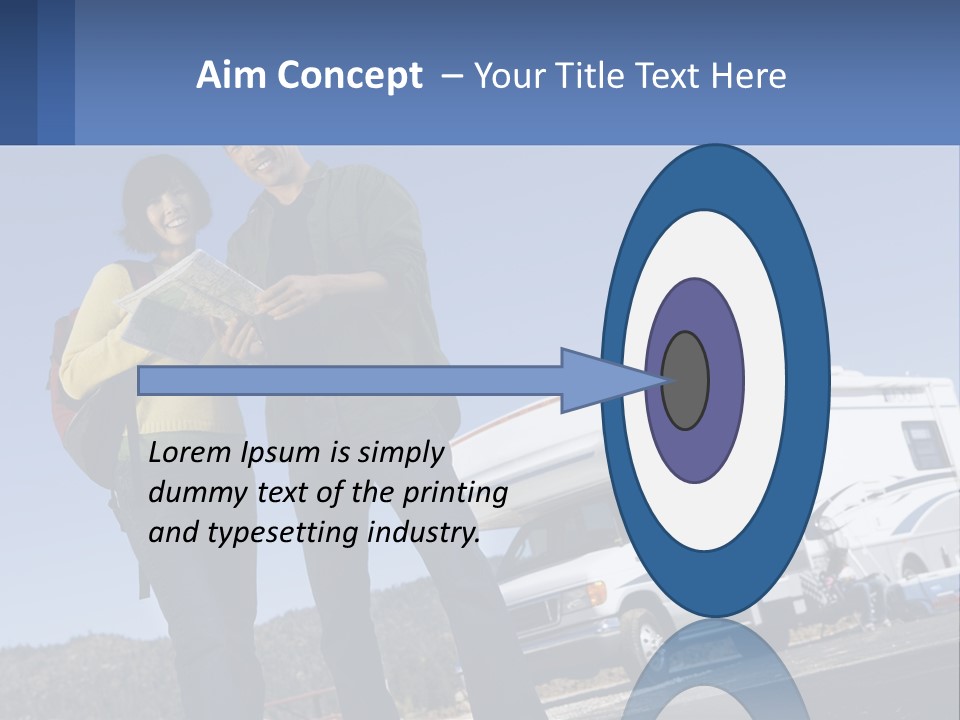 Aim Concept – Your Title Text Here

Lorem Ipsum is simply dummy text of the printing and typesetting industry.